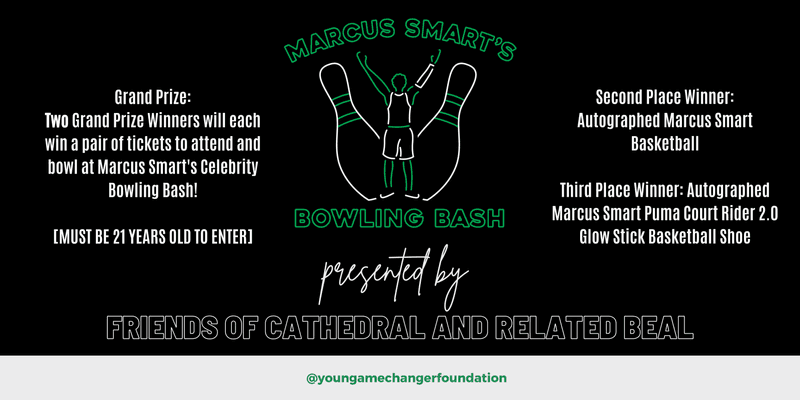 MARCUS SMART'S

BOWLING BASH

Grand Prize:
Two Grand Prize Winners will each win a pair of tickets to attend and bowl at Marcus Smart's Celebrity Bowling Bash!

[MUST BE 21 YEARS OLD TO ENTER]

Second Place Winner:
Autographed Marcus Smart Basketball

Third Place Winner: Autographed Marcus Smart Puma Court Rider 2.0 Glow Stick Basketball Shoe

presented by

FRIENDS OF CATHEDRAL AND RELATED BEAL

@youngamechangerfoundation